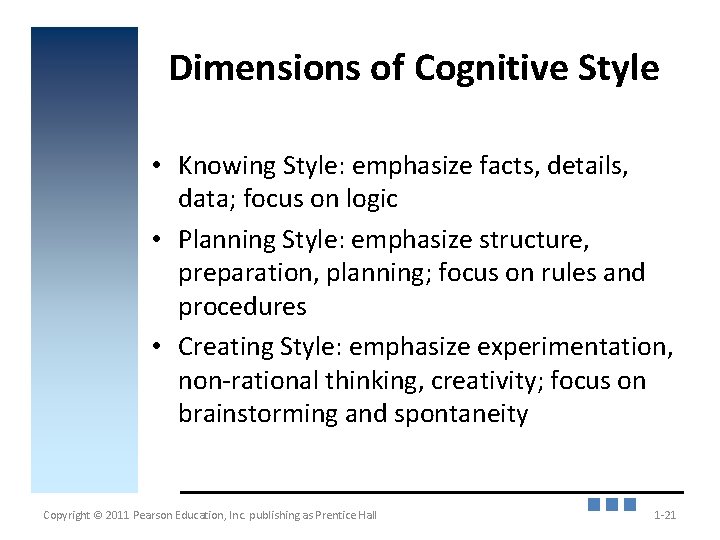 Dimensions of Cognitive Style

• Knowing Style: emphasize facts, details, data; focus on logic
• Planning Style: emphasize structure, preparation, planning; focus on rules and procedures
• Creating Style: emphasize experimentation, non-rational thinking, creativity; focus on brainstorming and spontaneity

Copyright © 2011 Pearson Education, Inc. publishing as Prentice Hall

1-21